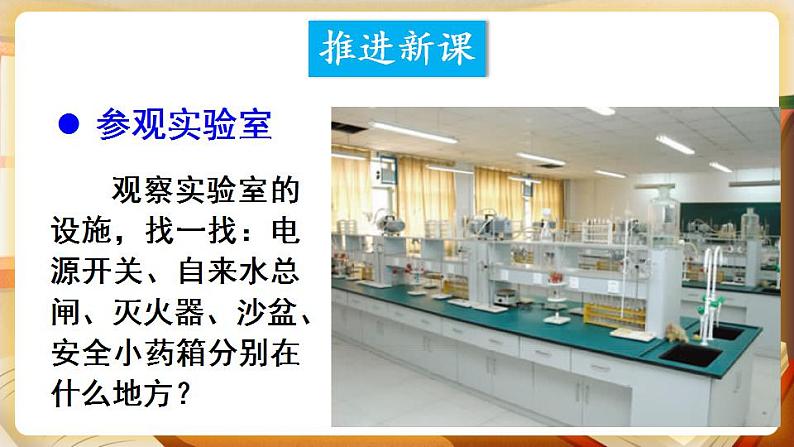 推进新课

● 参观实验室

观察实验室的设施，找一找：电源开关、自来水总闸、灭火器、沙盆、安全小药箱分别在什么地方？